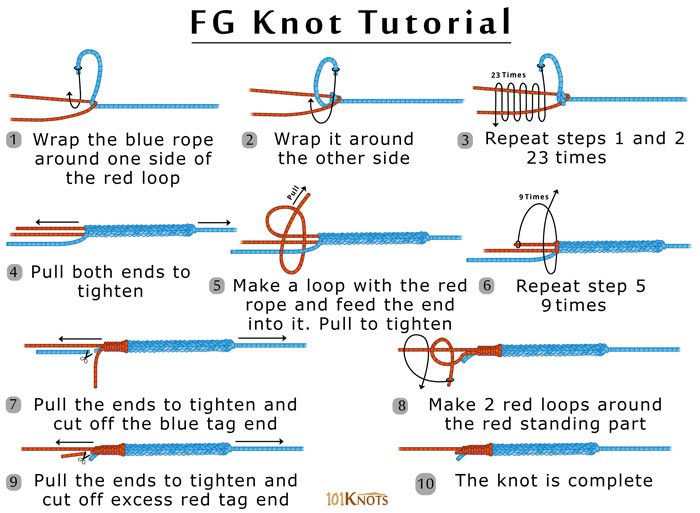 FG Knot Tutorial

1 Wrap the blue rope around one side of the red loop

2 Wrap it around the other side

23 Times

3 Repeat steps 1 and 2 23 times

4 Pull both ends to tighten

Pull

5 Make a loop with the red rope and feed the end into it. Pull to tighten

9 Times

6 Repeat step 5 9 times

7 Pull the ends to tighten and cut off the blue tag end

8 Make 2 red loops around the red standing part

9 Pull the ends to tighten and cut off excess red tag end

101KNOTS

10 The knot is complete